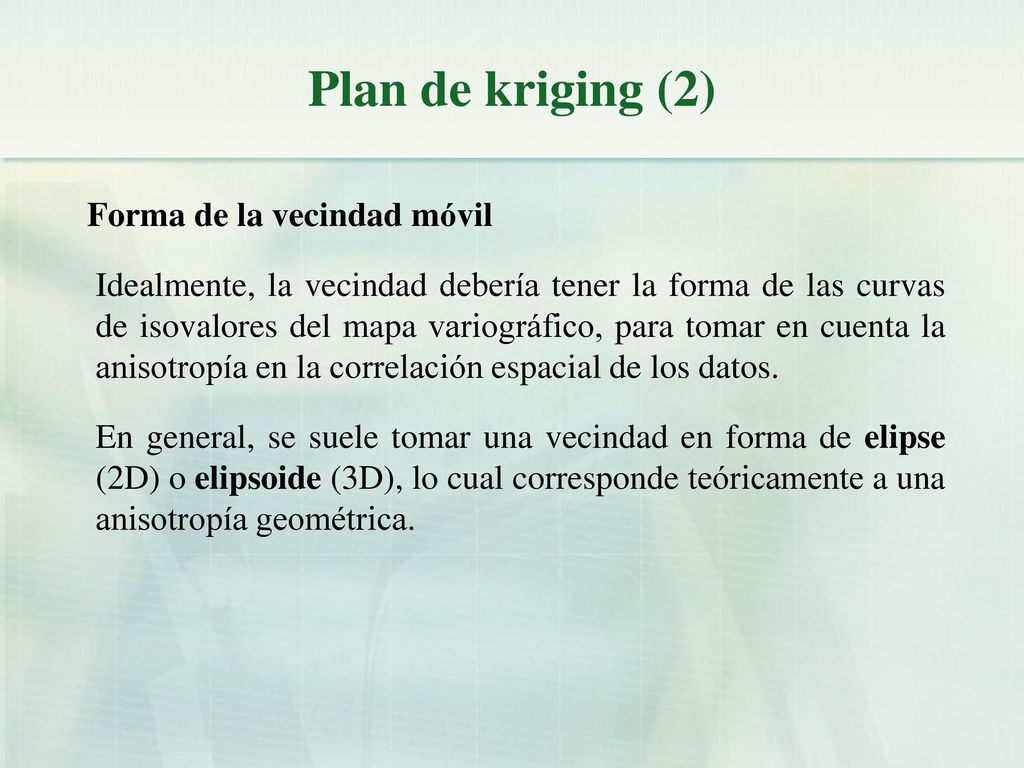 Plan de kriging (2)

Forma de la vecindad móvil

Idealmente, la vecindad debería tener la forma de las curvas de isovalores del mapa variográfico, para tomar en cuenta la anisotropía en la correlación espacial de los datos.

En general, se suele tomar una vecindad en forma de elipse (2D) o elipsoide (3D), lo cual corresponde teóricamente a una anisotropía geométrica.